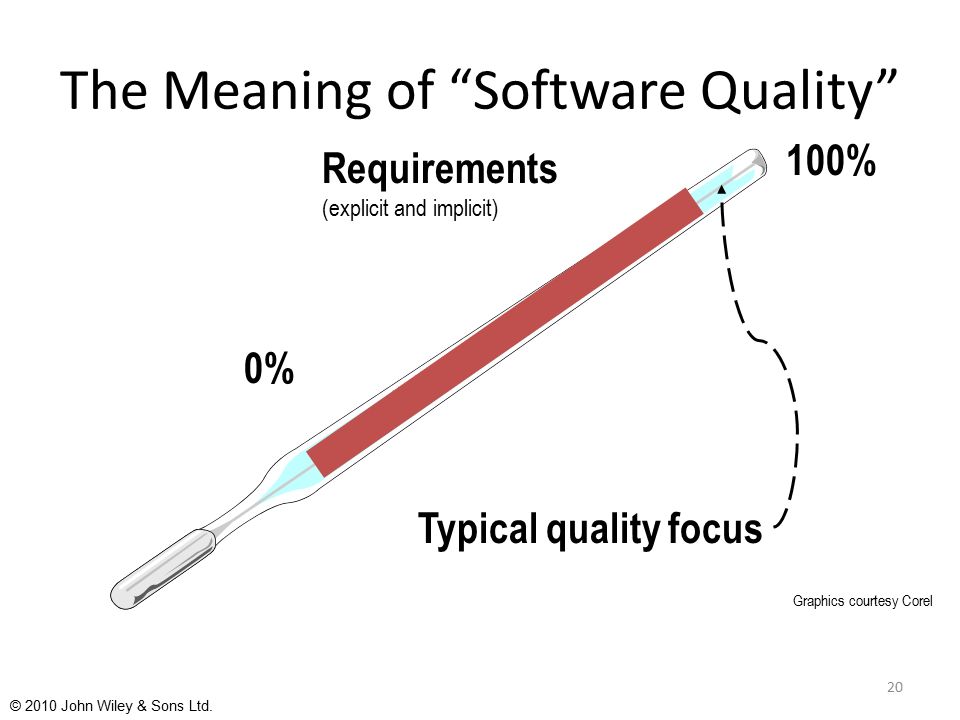 The Meaning of “Software Quality”

Requirements
(explicit and implicit)

100%

0%

Typical quality focus

Graphics courtesy Corel

20

© 2010 John Wiley & Sons Ltd.